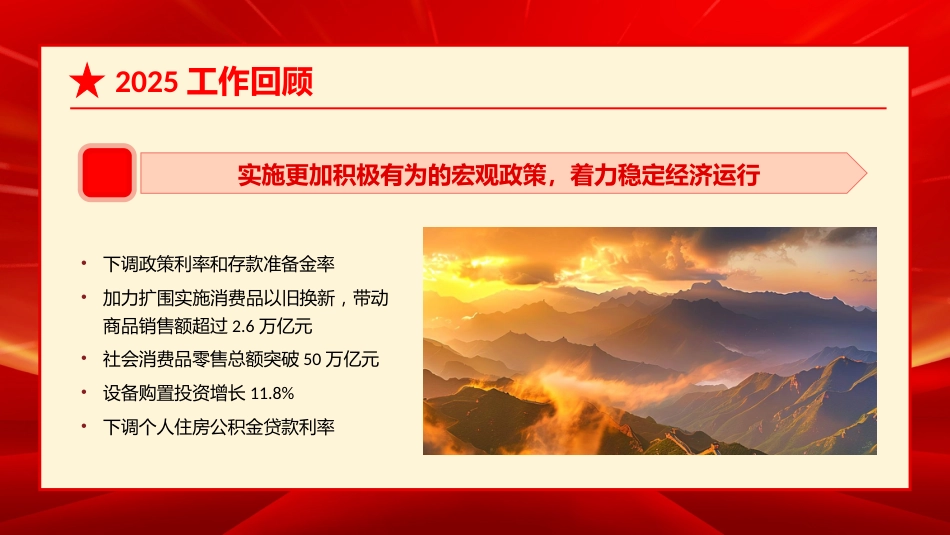 ★ 2025 工作回顾

实施更加积极有为的宏观政策，着力稳定经济运行

• 下调政策利率和存款准备金率
• 加力扩围实施消费品以旧换新，带动商品销售额超过 2.6 万亿元
• 社会消费品零售总额突破 50 万亿元
• 设备购置投资增长 11.8%
• 下调个人住房公积金贷款利率